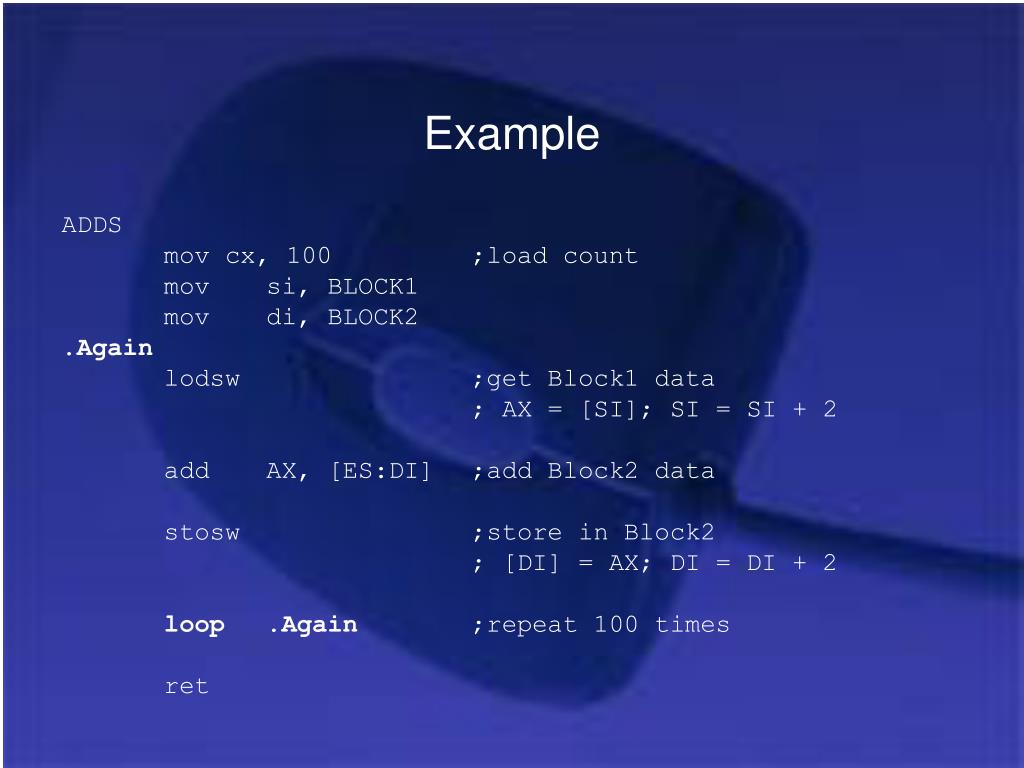 Example

ADDS
mov cx, 100 ;load count
mov si, BLOCK1
mov di, BLOCK2
.Again
lodsw ;get Block1 data
; AX = [SI]; SI = SI + 2

add AX, [ES:DI] ;add Block2 data

stosw ;store in Block2
; [DI] = AX; DI = DI + 2

loop .Again ;repeat 100 times

ret